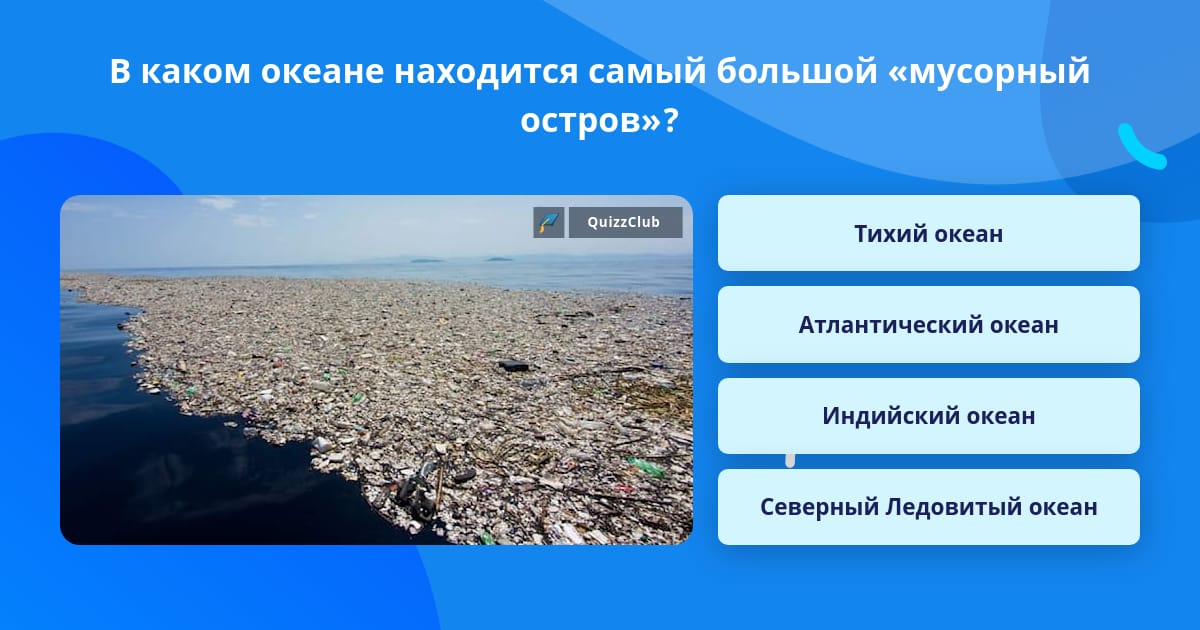 В каком океане находится самый большой «мусорный остров»?

QuizzClub

Тихий океан

Атлантический океан

Индийский океан

Северный Ледовитый океан